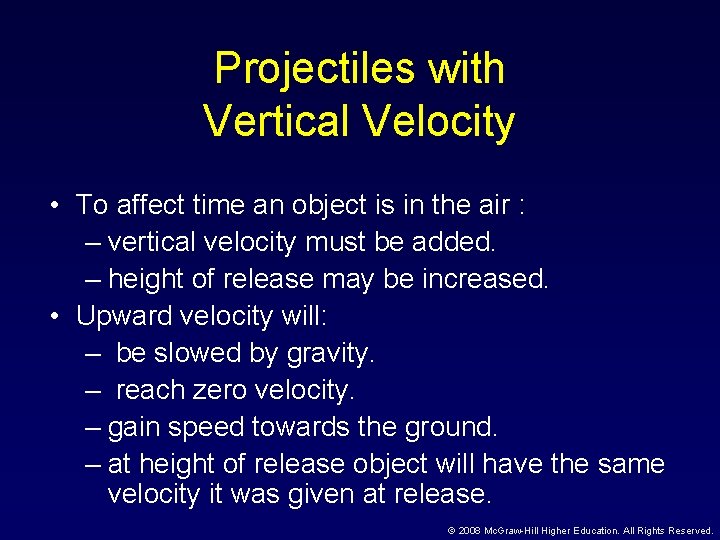 Projectiles with
Vertical Velocity

• To affect time an object is in the air :
– vertical velocity must be added.
– height of release may be increased.
• Upward velocity will:
– be slowed by gravity.
– reach zero velocity.
– gain speed towards the ground.
– at height of release object will have the same velocity it was given at release.

© 2008 McGraw-Hill Higher Education. All Rights Reserved.